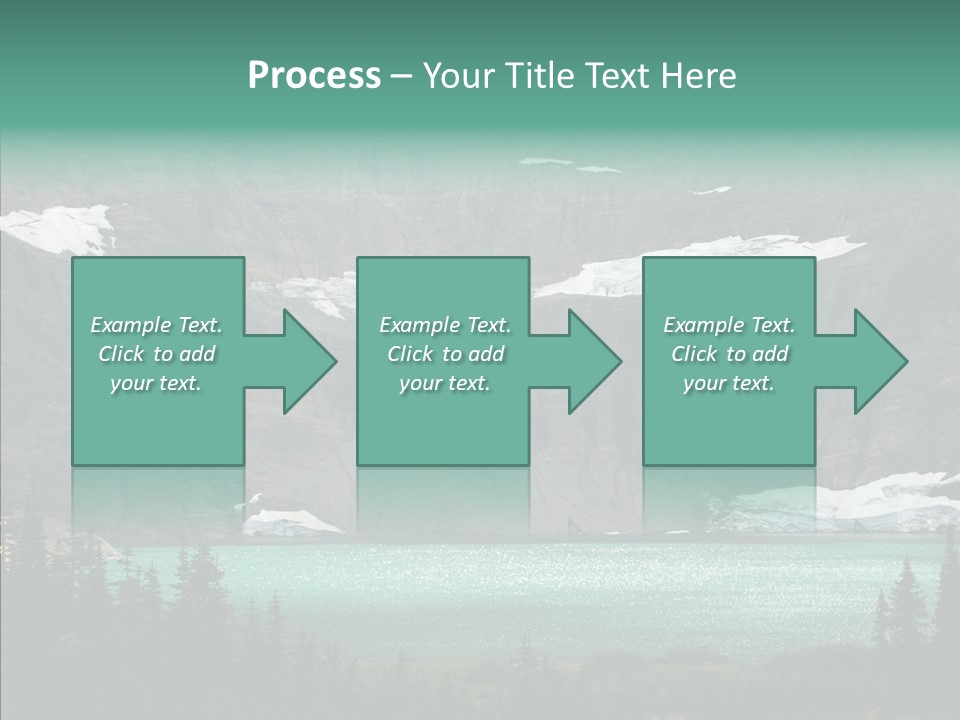 Process – Your Title Text Here

Example Text. Click to add your text.

Example Text. Click to add your text.

Example Text. Click to add your text.